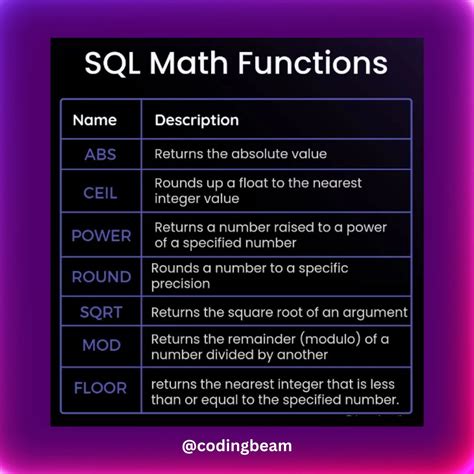 SQL Math Functions

| Name | Description |
|---|---|
| ABS | Returns the absolute value |
| CEIL | Rounds up a float to the nearest integer value |
| POWER | Returns a number raised to a power of a specified number |
| ROUND | Rounds a number to a specific precision |
| SQRT | Returns the square root of an argument |
| MOD | Returns the remainder (modulo) of a number divided by another |
| FLOOR | returns the nearest integer that is less than or equal to the specified number. |

@codingbeam